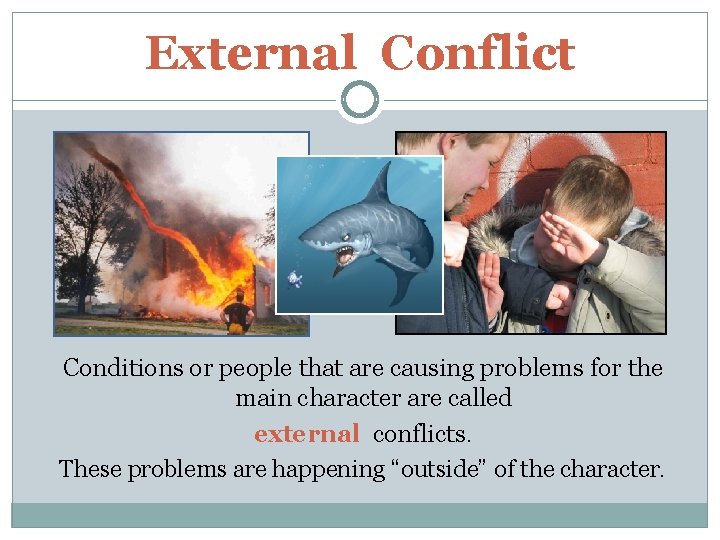 External Conflict

Conditions or people that are causing problems for the main character are called

external conflicts.

These problems are happening “outside” of the character.